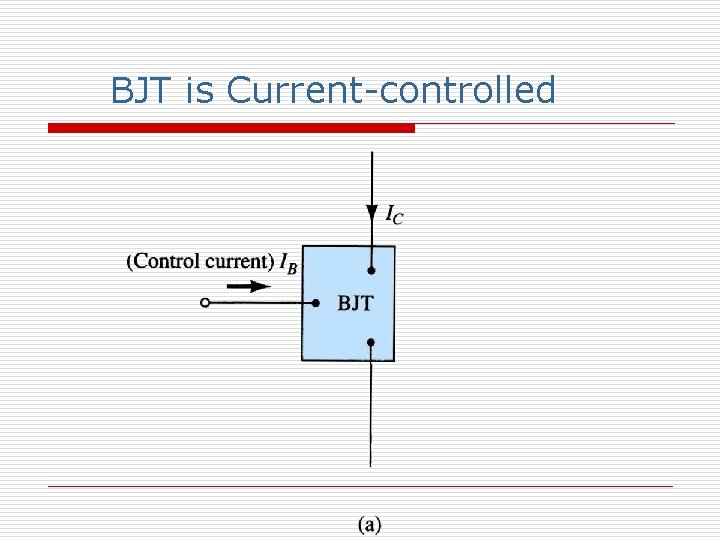 BJT is Current-controlled

$I_C$

(Control current) $I_B$

BJT

(a)